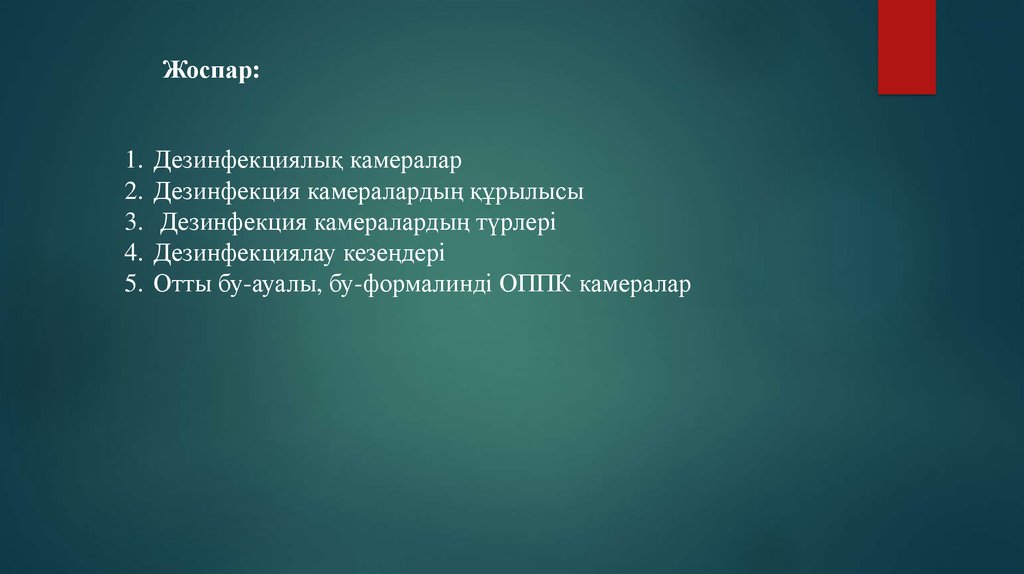 Жоспар:

1. Дезинфекциялық камералар
2. Дезинфекция камералардың құрылысы
3. Дезинфекция камералардың түрлері
4. Дезинфекциялау кезеңдері
5. Отты бу-ауалы, бу-формалинді ОППК камералар